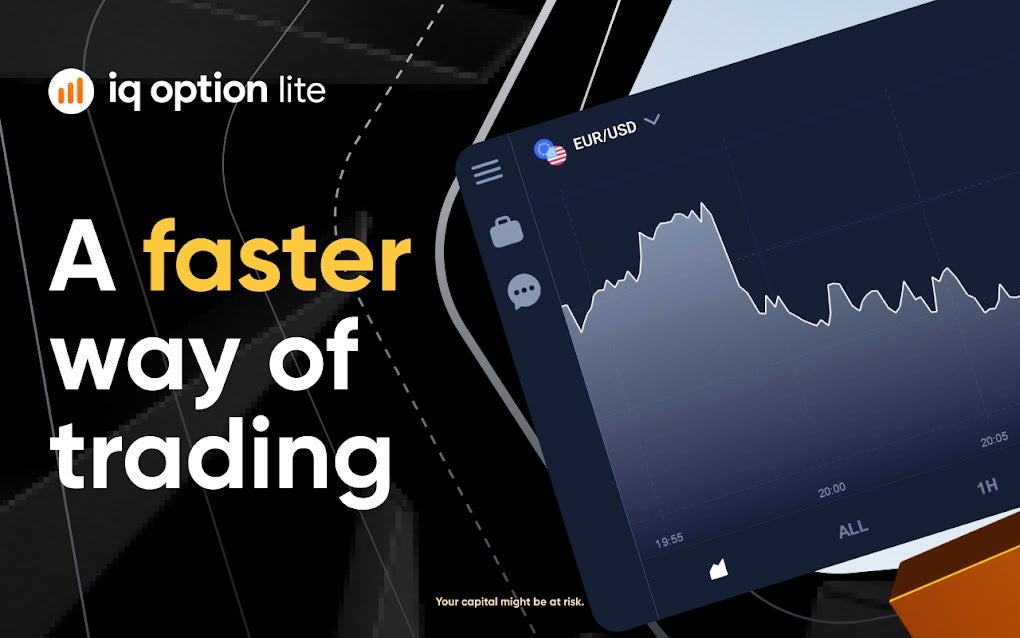 iq option lite

A faster way of trading

EUR/USD

19:55
20:00
20:05
ALL
1H

Your capital might be at risk.